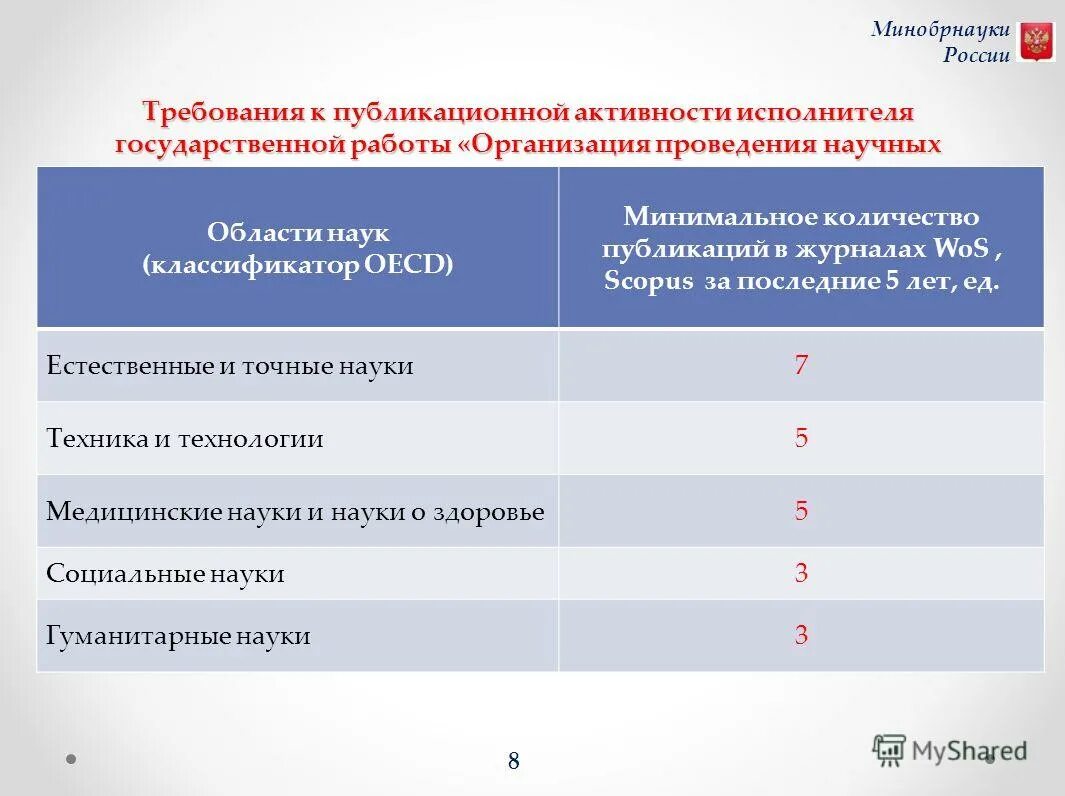 Минобрнауки России

Требования к публикационной активности исполнителя государственной работы «Организация проведения научных

| Области наук (классификатор OECD) | Минимальное количество публикаций в журналах WoS , Scopus за последние 5 лет, ед. |
|---|---|
| Естественные и точные науки | 7 |
| Техника и технологии | 5 |
| Медицинские науки и науки о здоровье | 5 |
| Социальные науки | 3 |
| Гуманитарные науки | 3 |

8

MyShared